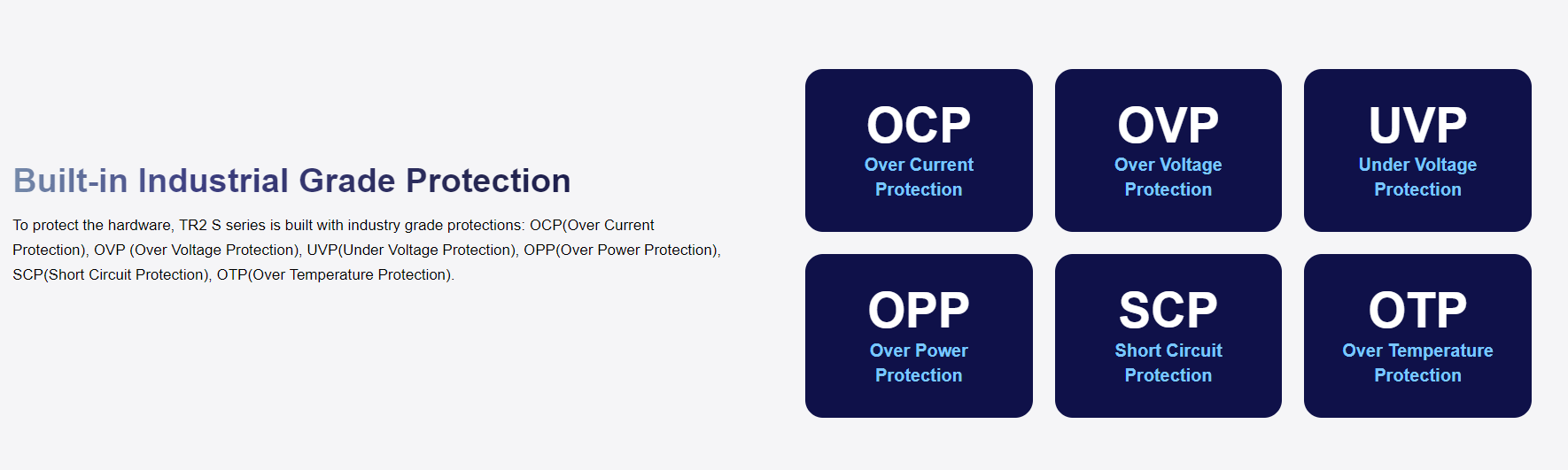 Built-in Industrial Grade Protection

To protect the hardware, TR2 S series is built with industry grade protections: OCP(Over Current Protection), OVP (Over Voltage Protection), UVP(Under Voltage Protection), OPP(Over Power Protection), SCP(Short Circuit Protection), OTP(Over Temperature Protection).

OCP
Over Current Protection

OVP
Over Voltage Protection

UVP
Under Voltage Protection

OPP
Over Power Protection

SCP
Short Circuit Protection

OTP
Over Temperature Protection